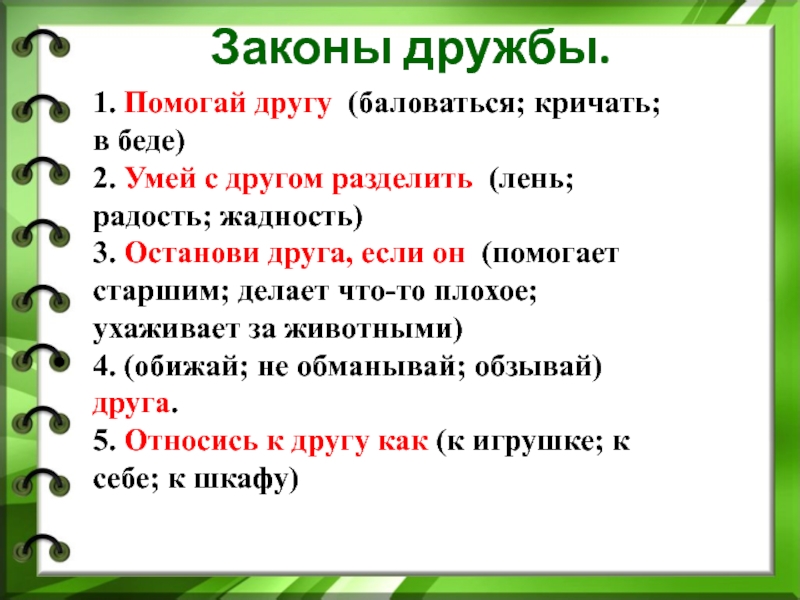 Законы дружбы.

1. Помогай другу (баловаться; кричать; в беде)
2. Умей с другом разделить (лень; радость; жадность)
3. Останови друга, если он (помогает старшим; делает что-то плохое; ухаживает за животными)
4. (обижай; не обманывай; обзывай) друга.
5. Относись к другу как (к игрушке; к себе; к шкафу)